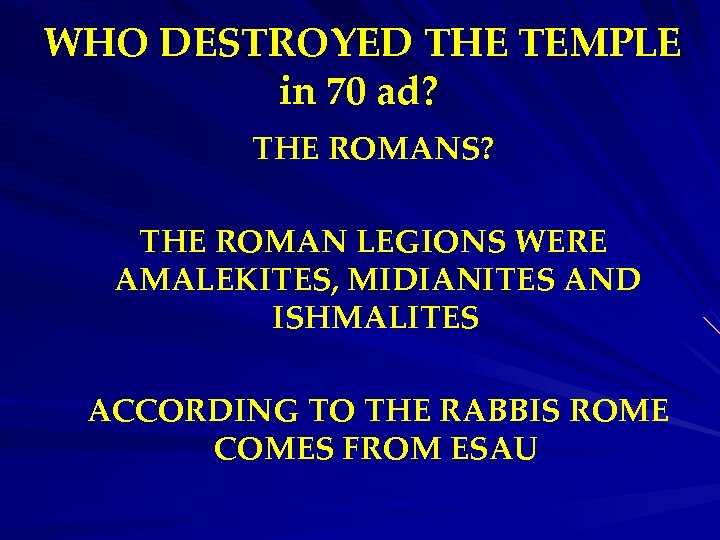 WHO DESTROYED THE TEMPLE in 70 ad?

THE ROMANS?

THE ROMAN LEGIONS WERE AMALEKITES, MIDIANITES AND ISHMALITES

ACCORDING TO THE RABBIS ROME COMES FROM ESAU